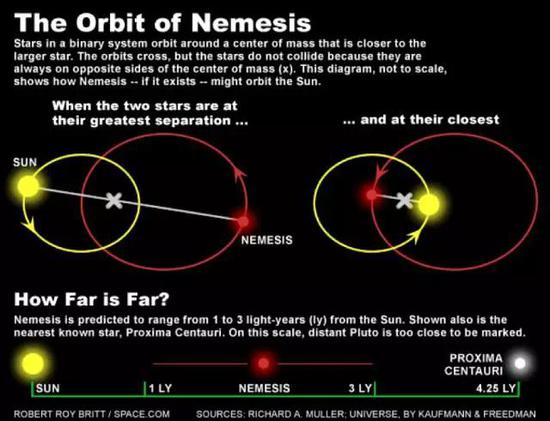 The Orbit of Nemesis

Stars in a binary system orbit around a center of mass that is closer to the larger star. The orbits cross, but the stars do not collide because they are always on opposite sides of the center of mass (x). This diagram, not to scale, shows how Nemesis -- if it exists -- might orbit the Sun.

When the two stars are at their greatest separation ...

... and at their closest

SUN

NEMESIS

How Far is Far?

Nemesis is predicted to range from 1 to 3 light-years (ly) from the Sun. Shown also is the nearest known star, Proxima Centauri. On this scale, distant Pluto is too close to be marked.

PROXIMA CENTAURI

SUN 1 LY NEMESIS 3 LY 4.25 LY

ROBERT ROY BRITT / SPACE.COM SOURCES: RICHARD A. MULLER; UNIVERSE, BY KAUFMANN & FREEDMAN